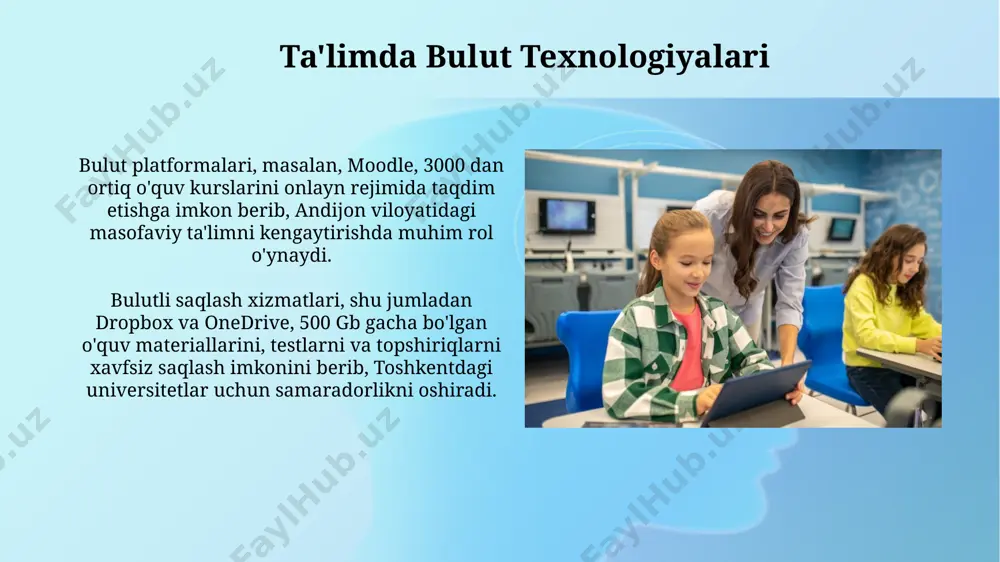 Ta'limda Bulut Texnologiyalari

Bulut platformalari, masalan, Moodle, 3000 dan ortiq o'quv kurslarini onlayn rejimida taqdim etishga imkon berib, Andijon viloyatidagi masofaviy ta'limni kengaytirishda muhim rol o'ynaydi.

Bulutli saqlash xizmatlari, shu jumladan Dropbox va OneDrive, 500 Gb gacha bo'lgan o'quv materiallarini, testlarni va topshiriqlarni xavfsiz saqlash imkonini berib, Toshkentdagi universitetlar uchun samaradorlikni oshiradi.

FaylHub.uz FaylHub.uz FaylHub.uz FaylHub.uz FaylHub.uz FaylHub.uz